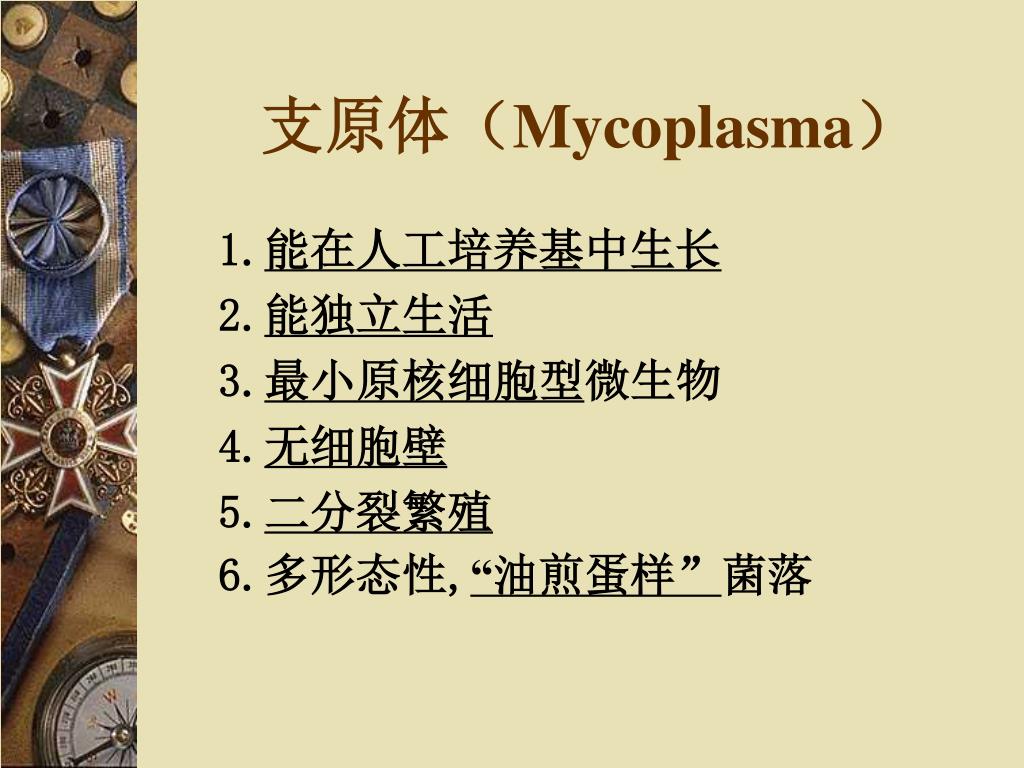 支原体（Mycoplasma）

1. 能在人工培养基中生长
2. 能独立生活
3. 最小原核细胞型微生物
4. 无细胞壁
5. 二分裂繁殖
6. 多形态性, “油煎蛋样” 菌落